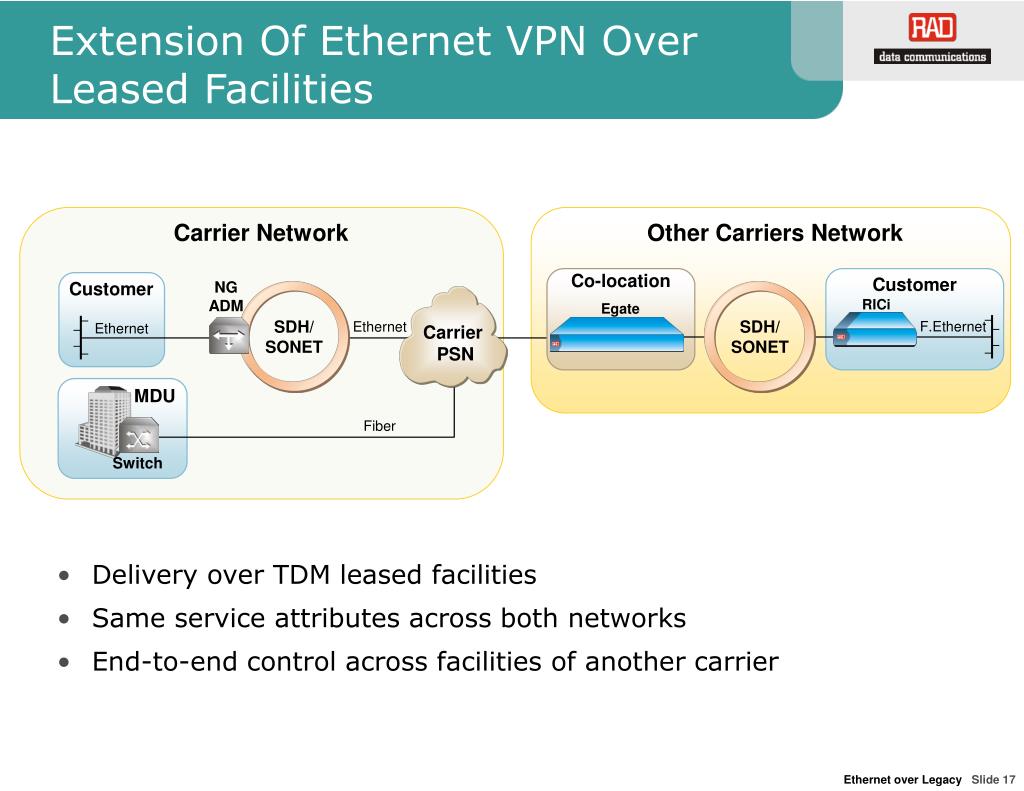 Extension Of Ethernet VPN Over Leased Facilities

RAD
data communications

Carrier Network

Customer

Ethernet

NG
ADM

SDH/
SONET

Ethernet

Carrier
PSN

MDU

Switch

Fiber

Other Carriers Network

Co-location

Egate

SDH/
SONET

Customer

RICi

F.Ethernet

• Delivery over TDM leased facilities
• Same service attributes across both networks
• End-to-end control across facilities of another carrier

Ethernet over Legacy Slide 17